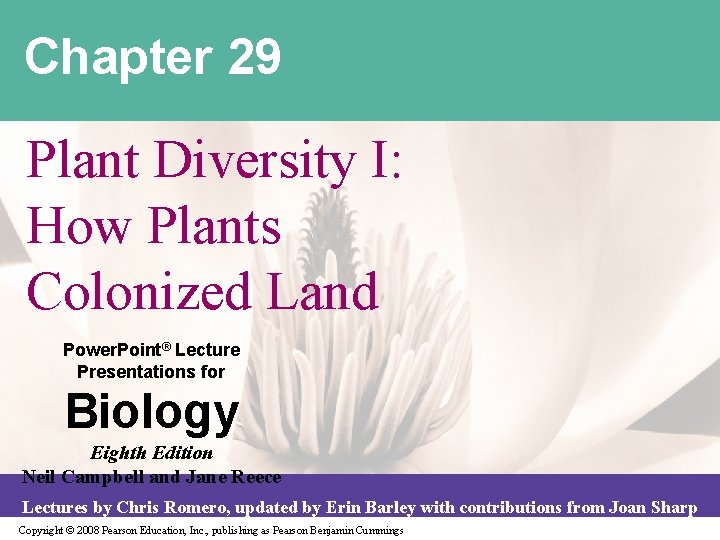 Chapter 29

Plant Diversity I: How Plants Colonized Land

PowerPoint® Lecture Presentations for

Biology

Eighth Edition

Neil Campbell and Jane Reece

Lectures by Chris Romero, updated by Erin Barley with contributions from Joan Sharp

Copyright © 2008 Pearson Education, Inc., publishing as Pearson Benjamin Cummings